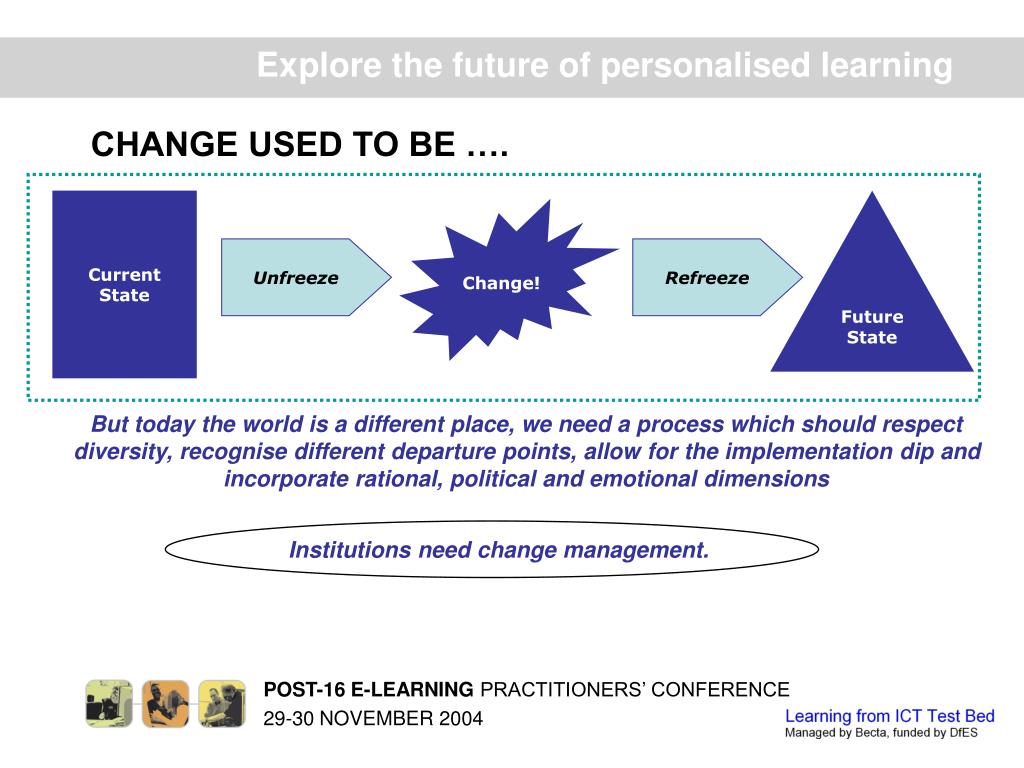 Explore the future of personalised learning

CHANGE USED TO BE ….

Current State

Unfreeze

Change!

Refreeze

Future State

But today the world is a different place, we need a process which should respect diversity, recognise different departure points, allow for the implementation dip and incorporate rational, political and emotional dimensions

Institutions need change management.

POST-16 E-LEARNING PRACTITIONERS' CONFERENCE
29-30 NOVEMBER 2004

Learning from ICT Test Bed
Managed by Becta, funded by DfES